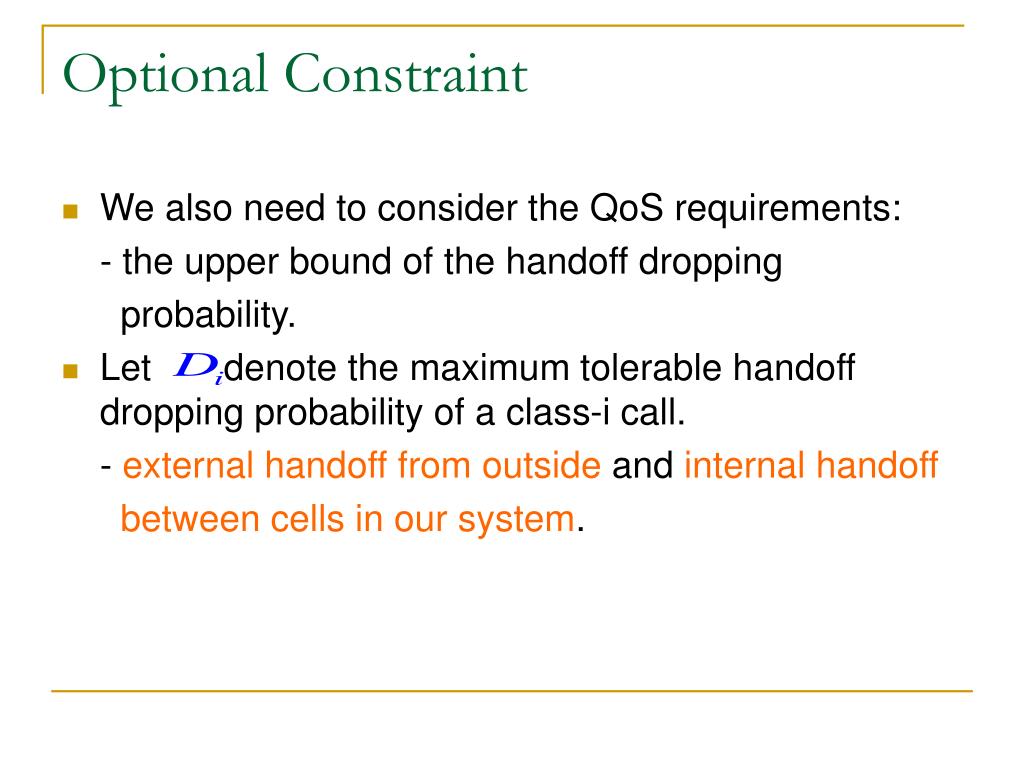 Optional Constraint

We also need to consider the QoS requirements:
- the upper bound of the handoff dropping probability.

Let $D_i$ denote the maximum tolerable handoff dropping probability of a class-i call.
- external handoff from outside and internal handoff between cells in our system.